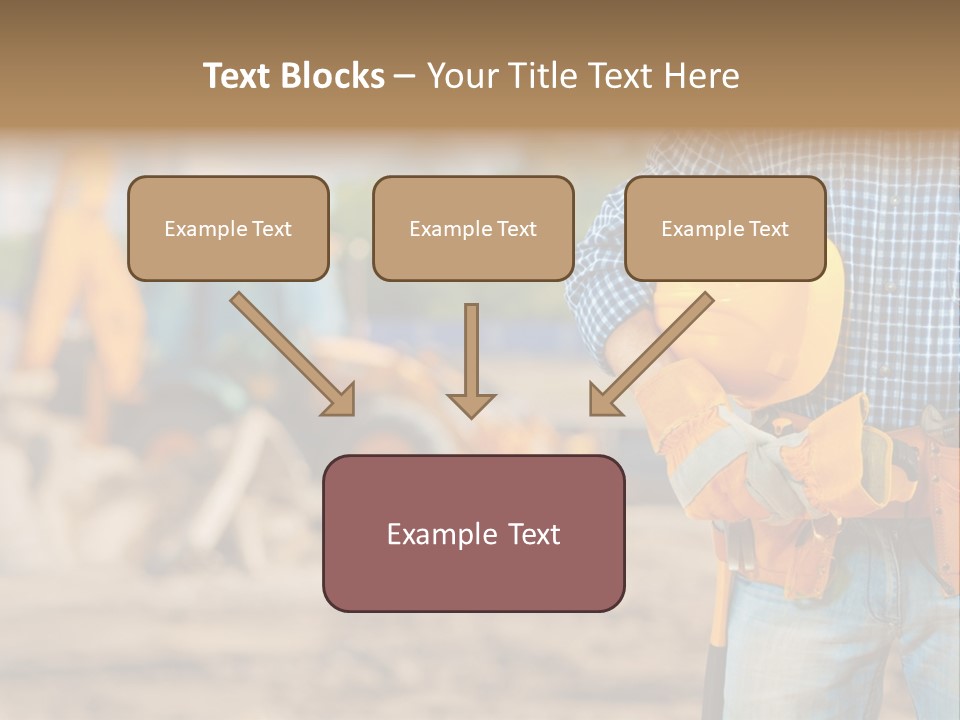 Text Blocks – Your Title Text Here

Example Text

Example Text

Example Text

Example Text